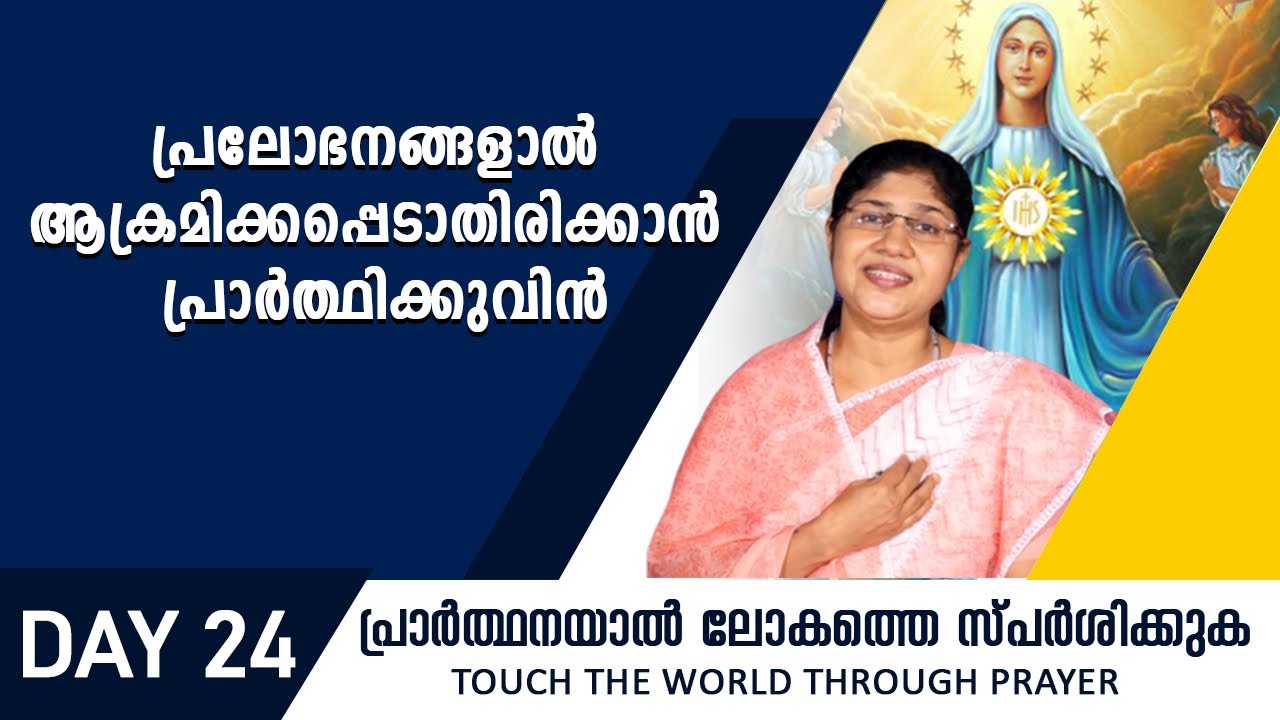 പ്രലോഭനങ്ങളാൽ ആക്രമിക്കപ്പെടാതിരിക്കാൻ പ്രാർത്ഥിക്കുവിൻ

IHS

DAY 24

പ്രാർത്ഥനയാൽ ലോകത്തെ സ്പർശിക്കുക
TOUCH THE WORLD THROUGH PRAYER